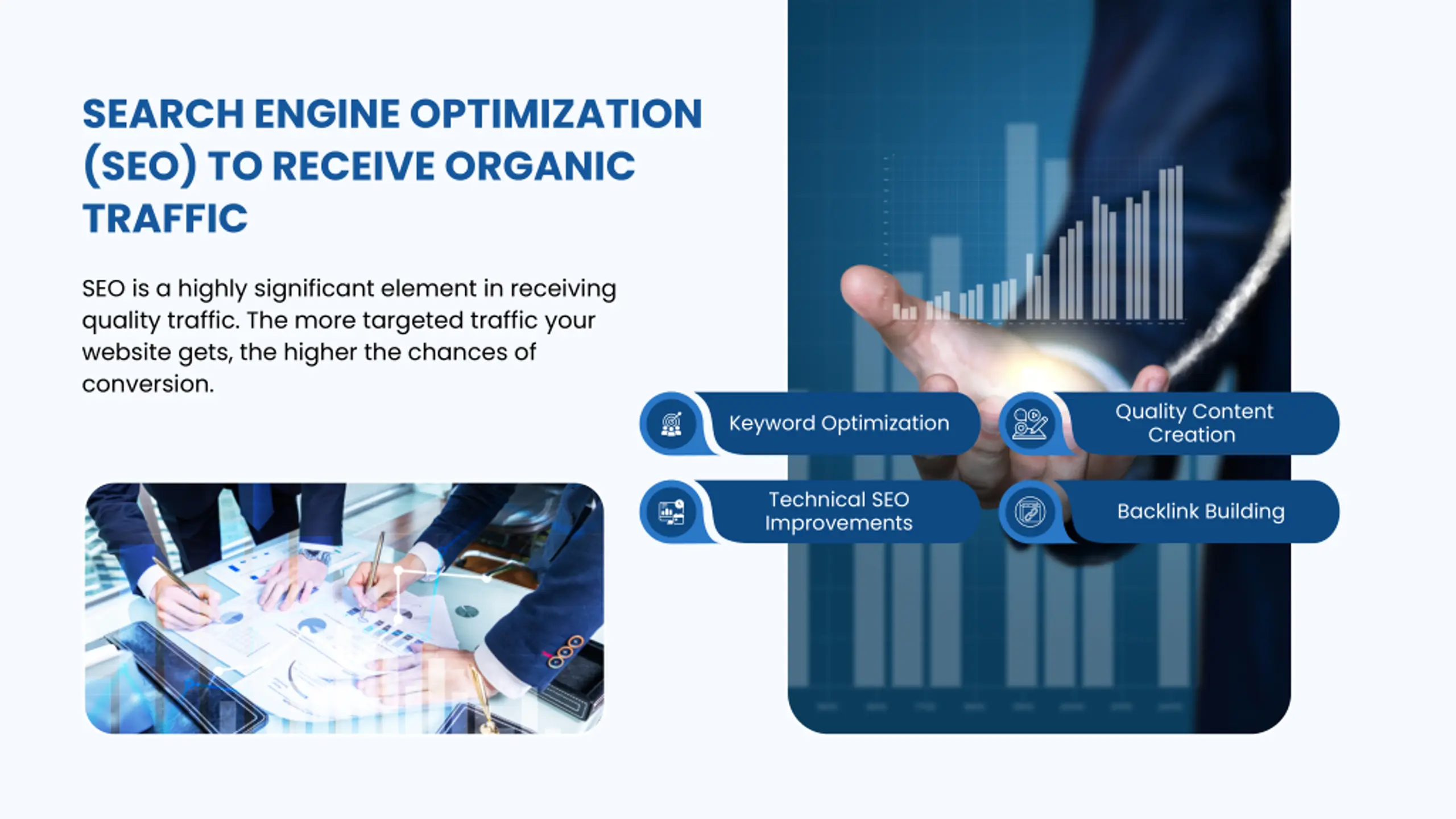 SEARCH ENGINE OPTIMIZATION (SEO) TO RECEIVE ORGANIC TRAFFIC

SEO is a highly significant element in receiving quality traffic. The more targeted traffic your website gets, the higher the chances of conversion.

Keyword Optimization

Quality Content Creation

Technical SEO Improvements

Backlink Building